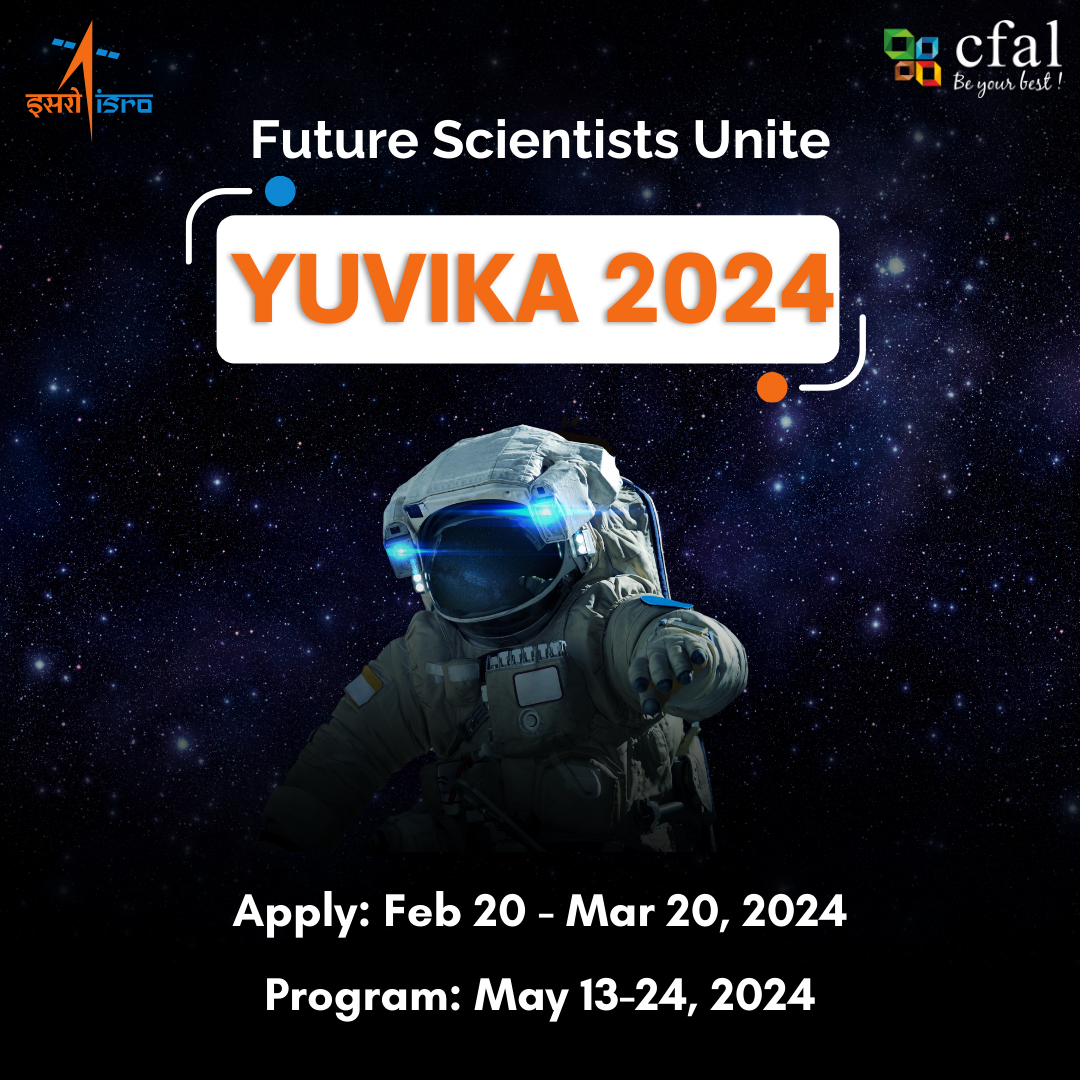 इसरो isro

cfal
Be your best !

Future Scientists Unite

YUVIKA 2024

Apply: Feb 20 - Mar 20, 2024

Program: May 13-24, 2024